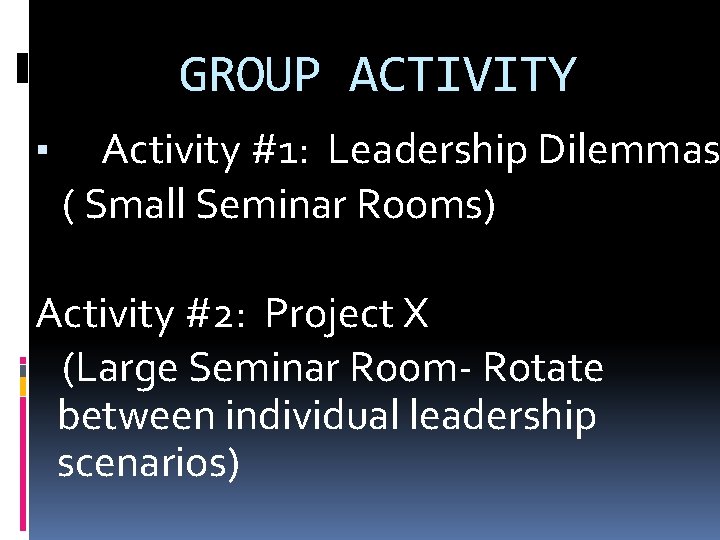 GROUP ACTIVITY

▪ Activity #1: Leadership Dilemmas ( Small Seminar Rooms)

Activity #2: Project X (Large Seminar Room- Rotate between individual leadership scenarios)